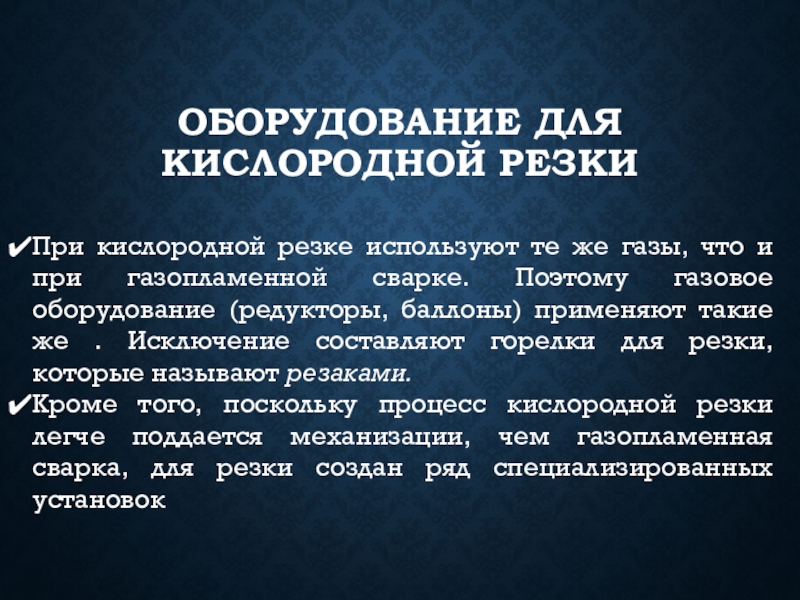 ОБОРУДОВАНИЕ ДЛЯ КИСЛОРОДНОЙ РЕЗКИ

✔При кислородной резке используют те же газы, что и при газопламенной сварке. Поэтому газовое оборудование (редукторы, баллоны) применяют такие же . Исключение составляют горелки для резки, которые называют резаками.

✔Кроме того, поскольку процесс кислородной резки легче поддается механизации, чем газопламенная сварка, для резки создан ряд специализированных установок